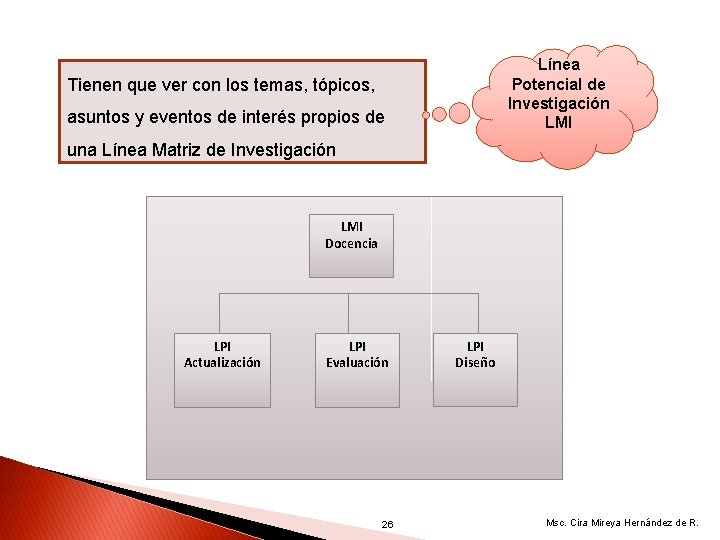 Tienen que ver con los temas, tópicos, asuntos y eventos de interés propios de una Línea Matriz de Investigación

Línea Potencial de Investigación LMI

LMI
Docencia

LPI
Actualización

LPI
Evaluación

LPI
Diseño

26

Msc. Cira Mireya Hernández de R.